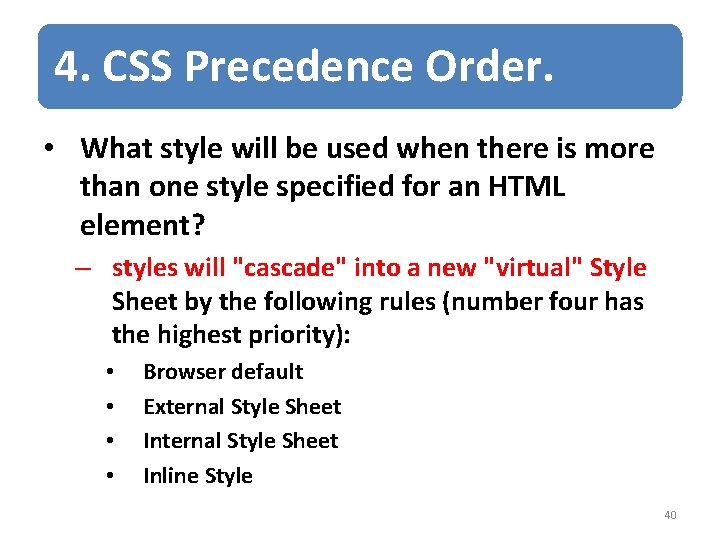 4. CSS Precedence Order.

• What style will be used when there is more than one style specified for an HTML element?

– styles will "cascade" into a new "virtual" Style Sheet by the following rules (number four has the highest priority):

• Browser default
• External Style Sheet
• Internal Style Sheet
• Inline Style

40